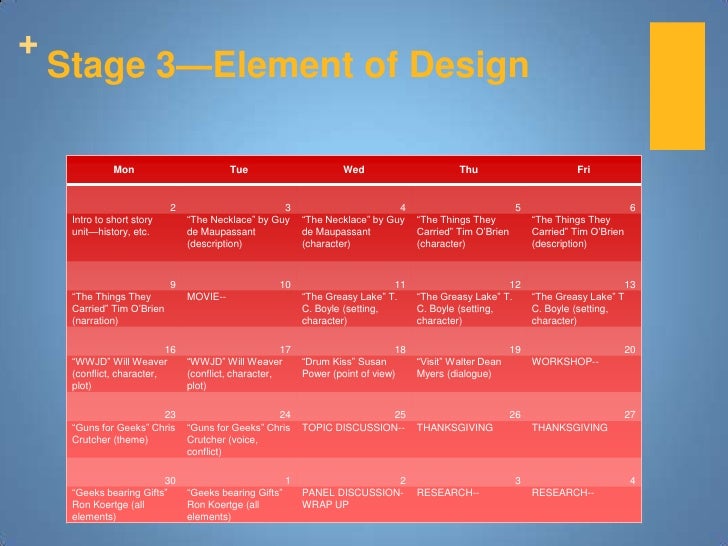 + Stage 3—Element of Design

| Mon | Tue | Wed | Thu | Fri |
|---|---|---|---|---|
| 2 | 3 | 4 | 5 | 6 |
| Intro to short story unit—history, etc. | "The Necklace" by Guy de Maupassant (description) | "The Necklace" by Guy de Maupassant (character) | "The Things They Carried" Tim O'Brien (character) | "The Things They Carried" Tim O'Brien (description) |
| 9 | 10 | 11 | 12 | 13 |
| "The Things They Carried" Tim O'Brien (narration) | MOVIE-- | "The Greasy Lake" T. C. Boyle (setting, character) | "The Greasy Lake" T. C. Boyle (setting, character) | "The Greasy Lake" T C. Boyle (setting, character) |
| 16 | 17 | 18 | 19 | 20 |
| "WWJD" Will Weaver (conflict, character, plot) | "WWJD" Will Weaver (conflict, character, plot) | "Drum Kiss" Susan Power (point of view) | "Visit" Walter Dean Myers (dialogue) | WORKSHOP-- |
| 23 | 24 | 25 | 26 | 27 |
| "Guns for Geeks" Chris Crutcher (theme) | "Guns for Geeks" Chris Crutcher (voice, conflict) | TOPIC DISCUSSION-- | THANKSGIVING | THANKSGIVING |
| 30 | 1 | 2 | 3 | 4 |
| "Geeks bearing Gifts" Ron Koertge (all elements) | "Geeks bearing Gifts" Ron Koertge (all elements) | PANEL DISCUSSION-WRAP UP | RESEARCH-- | RESEARCH-- |